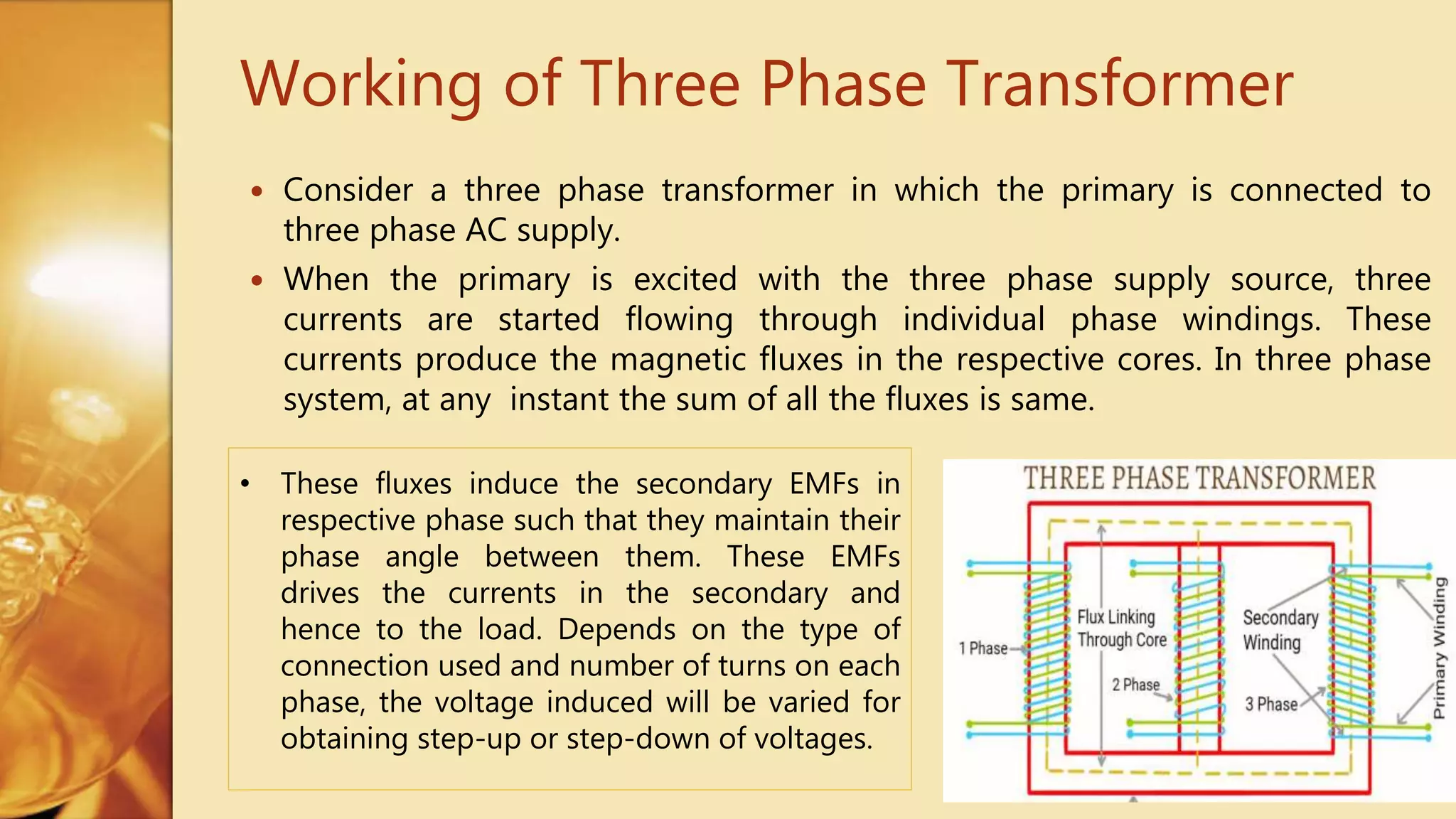 Working of Three Phase Transformer

• Consider a three phase transformer in which the primary is connected to three phase AC supply.

• When the primary is excited with the three phase supply source, three currents are started flowing through individual phase windings. These currents produce the magnetic fluxes in the respective cores. In three phase system, at any instant the sum of all the fluxes is same.

• These fluxes induce the secondary EMFs in respective phase such that they maintain their phase angle between them. These EMFs drives the currents in the secondary and hence to the load. Depends on the type of connection used and number of turns on each phase, the voltage induced will be varied for obtaining step-up or step-down of voltages.

THREE PHASE TRANSFORMER

1 Phase

Flux Linking Through Core

2 Phase

Secondary Winding

3 Phase

Primary Winding